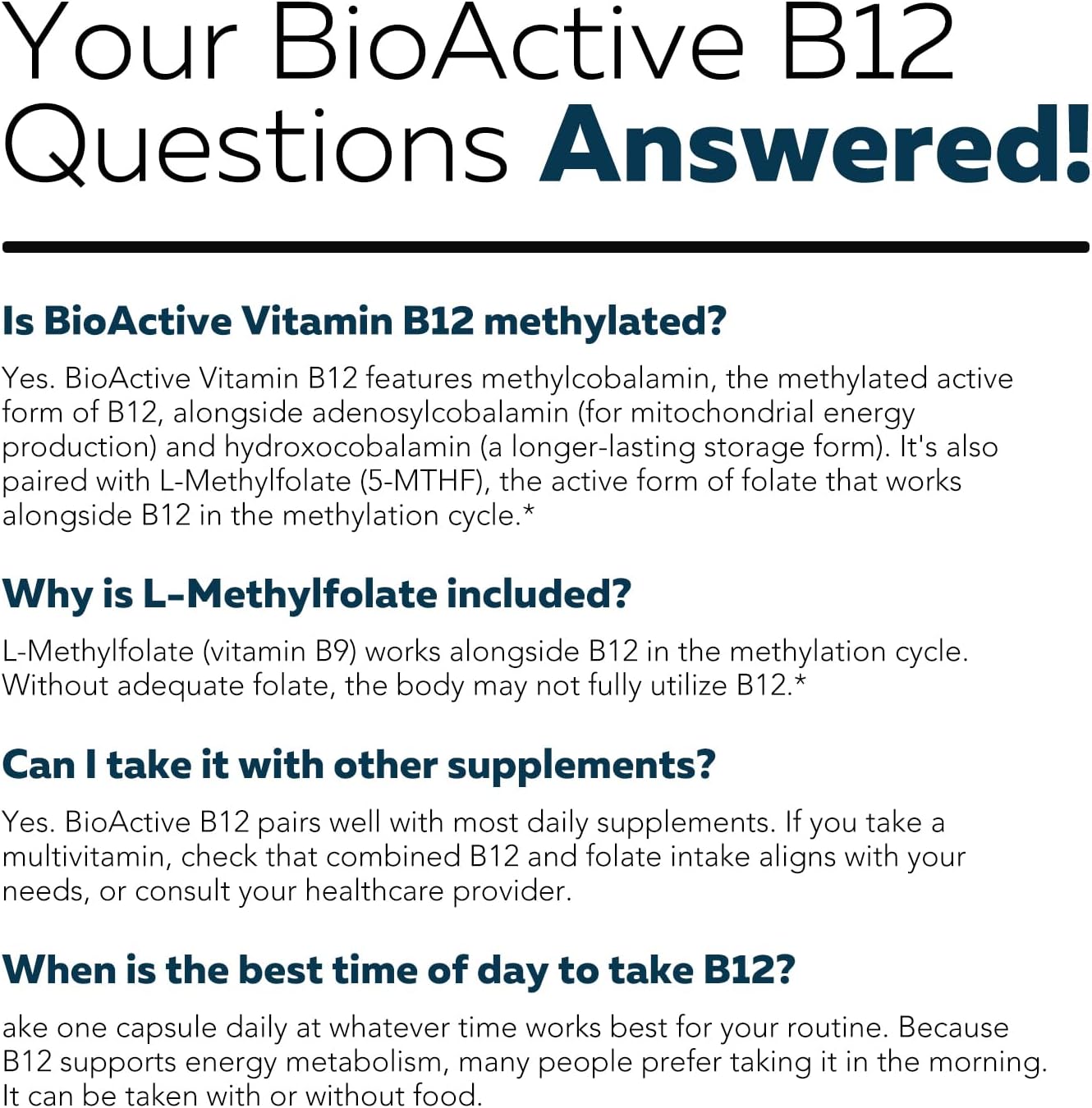 Your BioActive B12 Questions Answered!

Is BioActive Vitamin B12 methylated?

Yes. BioActive Vitamin B12 features methylcobalamin, the methylated active form of B12, alongside adenosylcobalamin (for mitochondrial energy production) and hydroxocobalamin (a longer-lasting storage form). It's also paired with L-Methylfolate (5-MTHF), the active form of folate that works alongside B12 in the methylation cycle.*

Why is L-Methylfolate included?

L-Methylfolate (vitamin B9) works alongside B12 in the methylation cycle. Without adequate folate, the body may not fully utilize B12.*

Can I take it with other supplements?

Yes. BioActive B12 pairs well with most daily supplements. If you take a multivitamin, check that combined B12 and folate intake aligns with your needs, or consult your healthcare provider.

When is the best time of day to take B12?

ake one capsule daily at whatever time works best for your routine. Because B12 supports energy metabolism, many people prefer taking it in the morning. It can be taken with or without food.